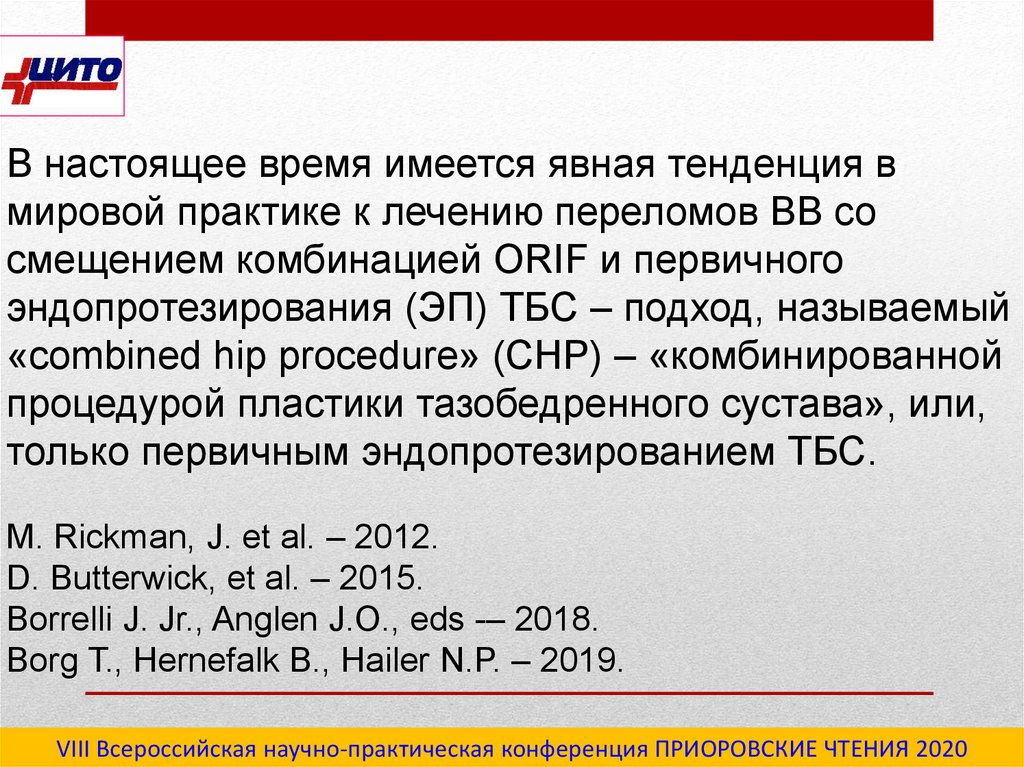 ЦИТО

В настоящее время имеется явная тенденция в мировой практике к лечению переломов ВВ со смещением комбинацией ORIF и первичного эндопротезирования (ЭП) ТБС – подход, называемый «combined hip procedure» (CHP) – «комбинированной процедурой пластики тазобедренного сустава», или, только первичным эндопротезированием ТБС.

M. Rickman, J. et al. – 2012.
D. Butterwick, et al. – 2015.
Borrelli J. Jr., Anglen J.O., eds -– 2018.
Borg T., Hernefalk B., Hailer N.P. – 2019.

VIII Всероссийская научно-практическая конференция ПРИОРОВСКИЕ ЧТЕНИЯ 2020